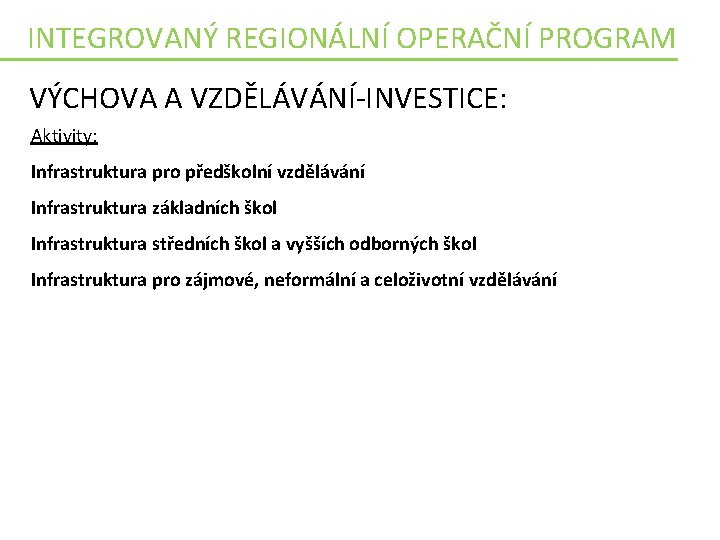 INTEGROVANÝ REGIONÁLNÍ OPERAČNÍ PROGRAM

VÝCHOVA A VZDĚLÁVÁNÍ-INVESTICE:

Aktivity:

Infrastruktura pro předškolní vzdělávání

Infrastruktura základních škol

Infrastruktura středních škol a vyšších odborných škol

Infrastruktura pro zájmové, neformální a celoživotní vzdělávání